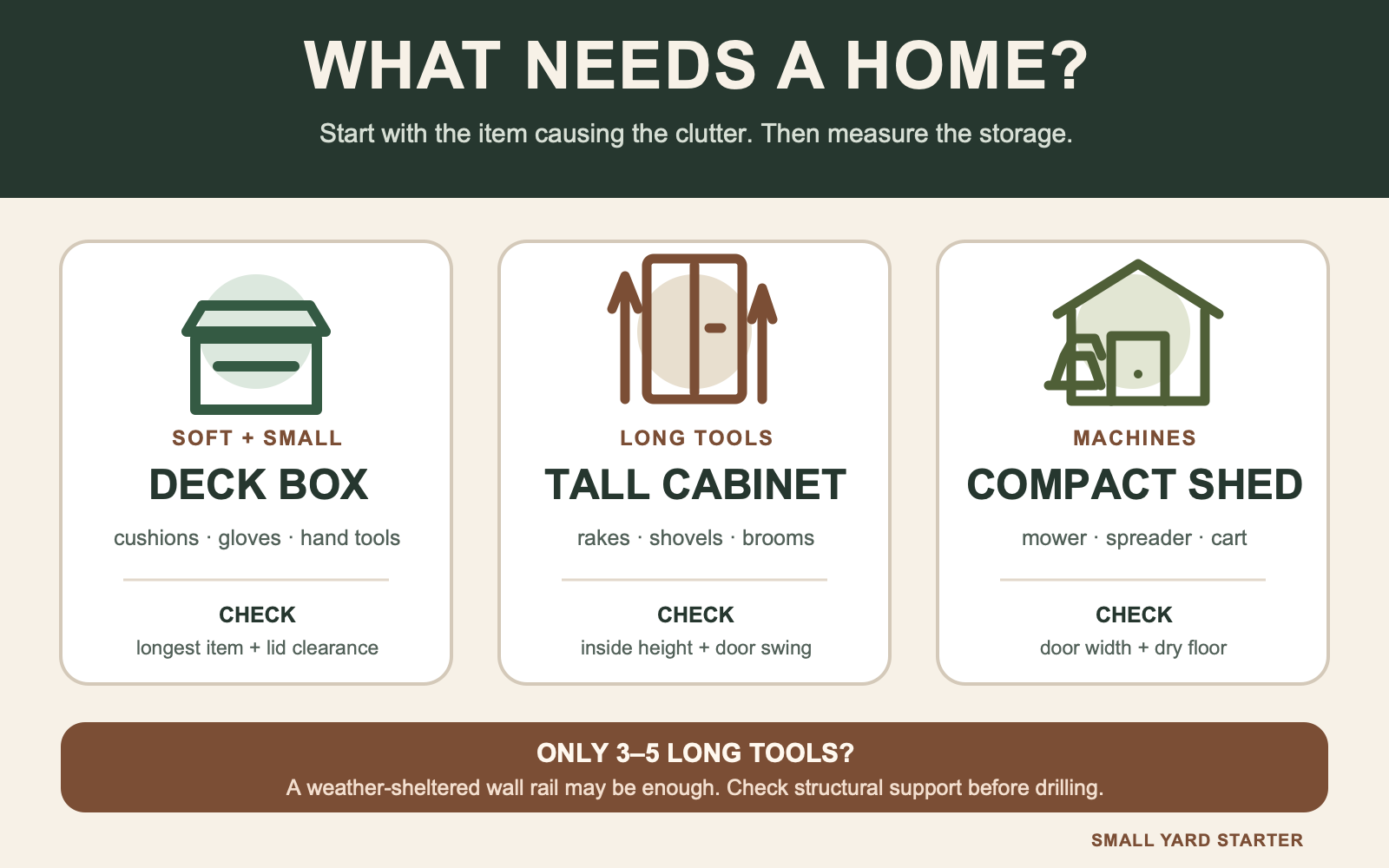 WHAT NEEDS A HOME?

Start with the item causing the clutter. Then measure the storage.

SOFT + SMALL

DECK BOX

cushions · gloves · hand tools

CHECK

longest item + lid clearance

LONG TOOLS

TALL CABINET

rakes · shovels · brooms

CHECK

inside height + door swing

MACHINES

COMPACT SHED

mower · spreader · cart

CHECK

door width + dry floor

ONLY 3–5 LONG TOOLS?

A weather-sheltered wall rail may be enough. Check structural support before drilling.

SMALL YARD STARTER